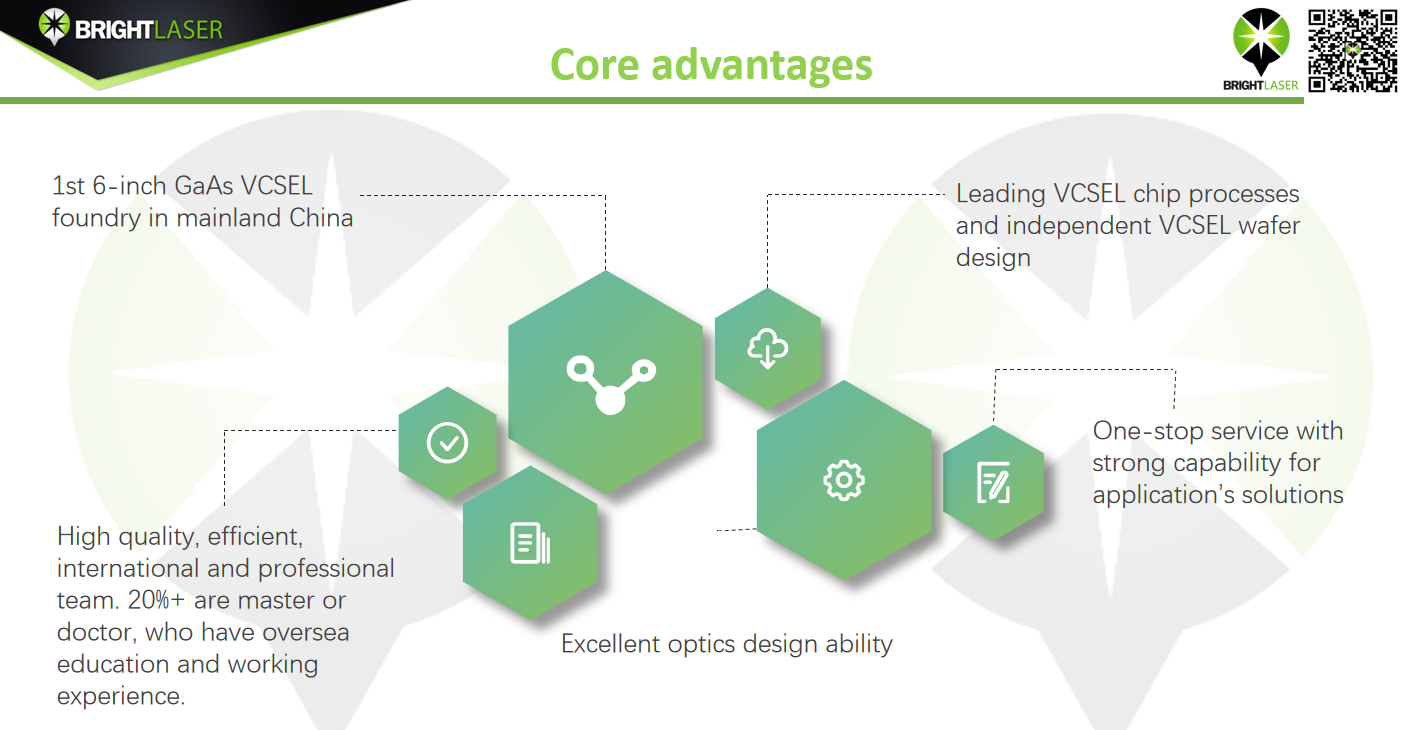 BRIGHTLASER

Core advantages

BRIGHTLASER

1st 6-inch GaAs VCSEL foundry in mainland China

Leading VCSEL chip processes and independent VCSEL wafer design

One-stop service with strong capability for application's solutions

High quality, efficient, international and professional team. 20%+ are master or doctor, who have oversea education and working experience.

Excellent optics design ability